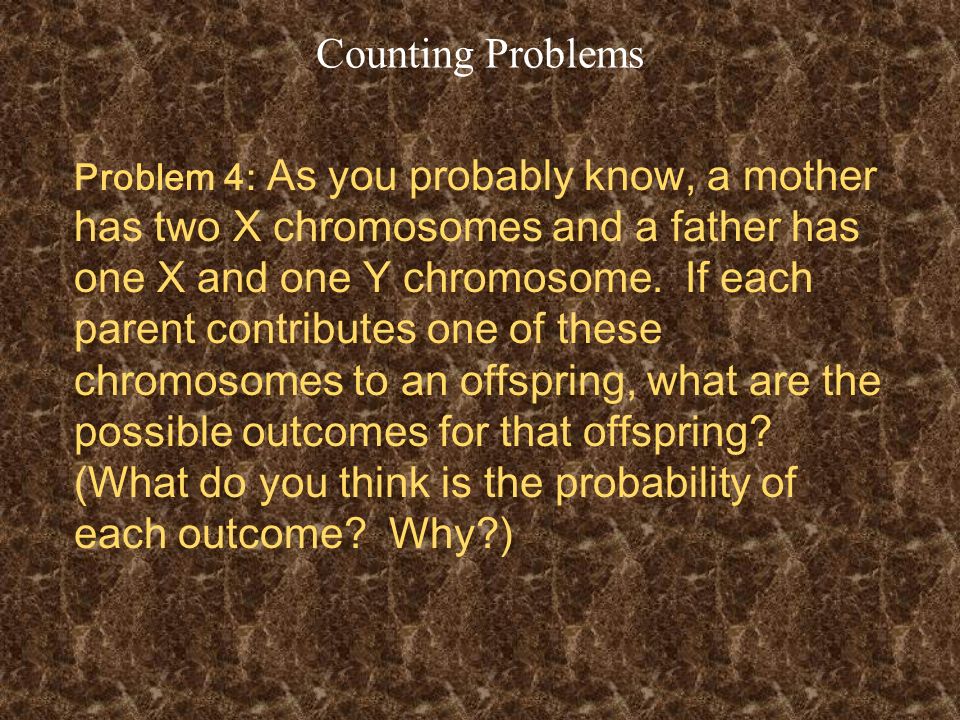 Counting Problems

Problem 4: As you probably know, a mother has two X chromosomes and a father has one X and one Y chromosome. If each parent contributes one of these chromosomes to an offspring, what are the possible outcomes for that offspring? (What do you think is the probability of each outcome? Why?)